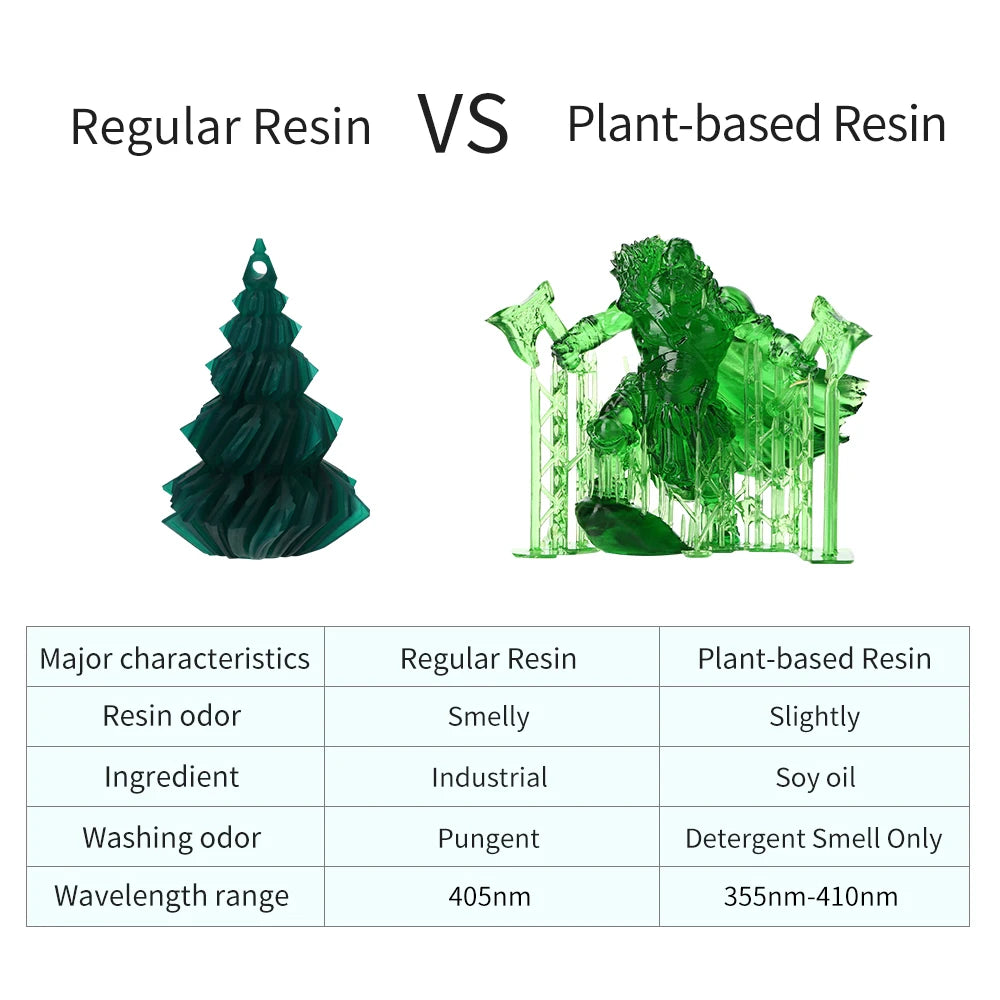 Regular Resin VS Plant-based Resin

| Major characteristics | Regular Resin | Plant-based Resin |
|---|---|---|
| Resin odor | Smelly | Slightly |
| Ingredient | Industrial | Soy oil |
| Washing odor | Pungent | Detergent Smell Only |
| Wavelength range | 405nm | 355nm-410nm |